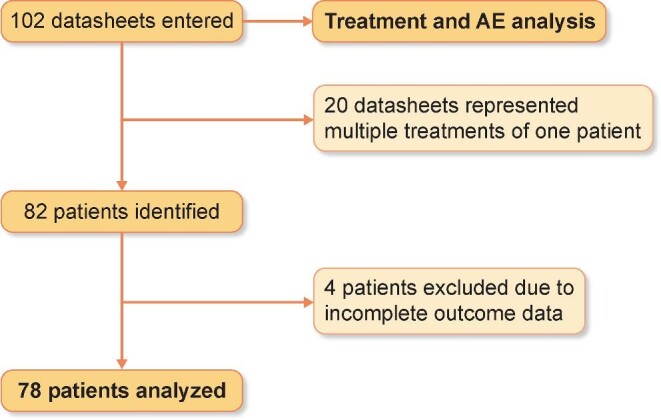 102 datasheets entered

Treatment and AE analysis

20 datasheets represented multiple treatments of one patient

82 patients identified

4 patients excluded due to incomplete outcome data

78 patients analyzed